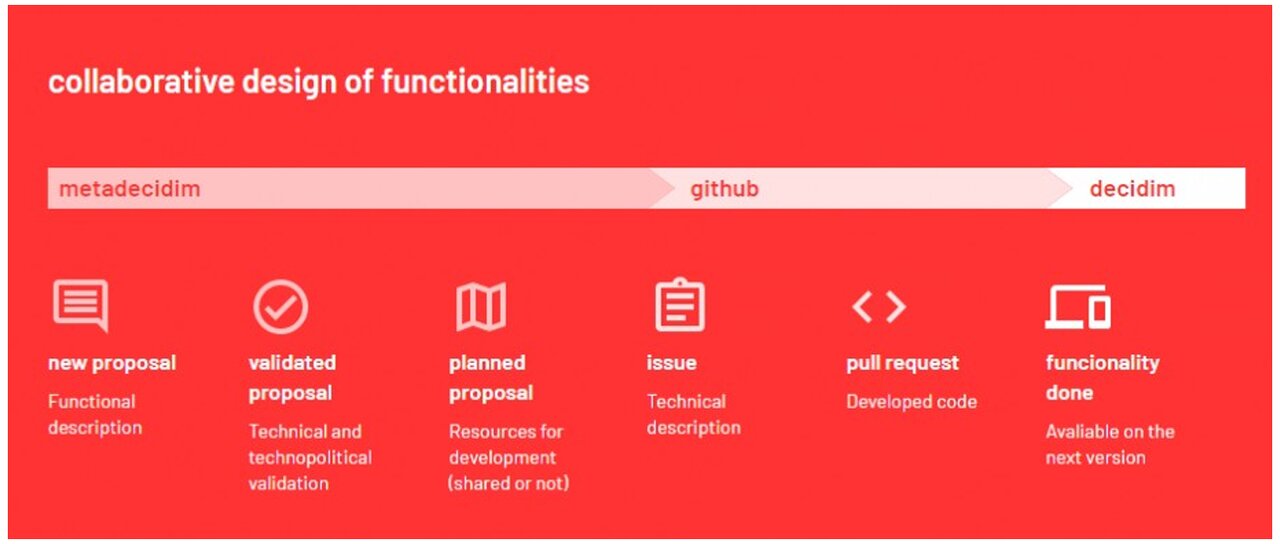 collaborative design of functionalities

metadecidim

github

decidim

new proposal
Functional description

validated proposal
Technical and technopolitical validation

planned proposal
Resources for development (shared or not)

issue
Technical description

pull request
Developed code

funcionality done
Avaliable on the next version